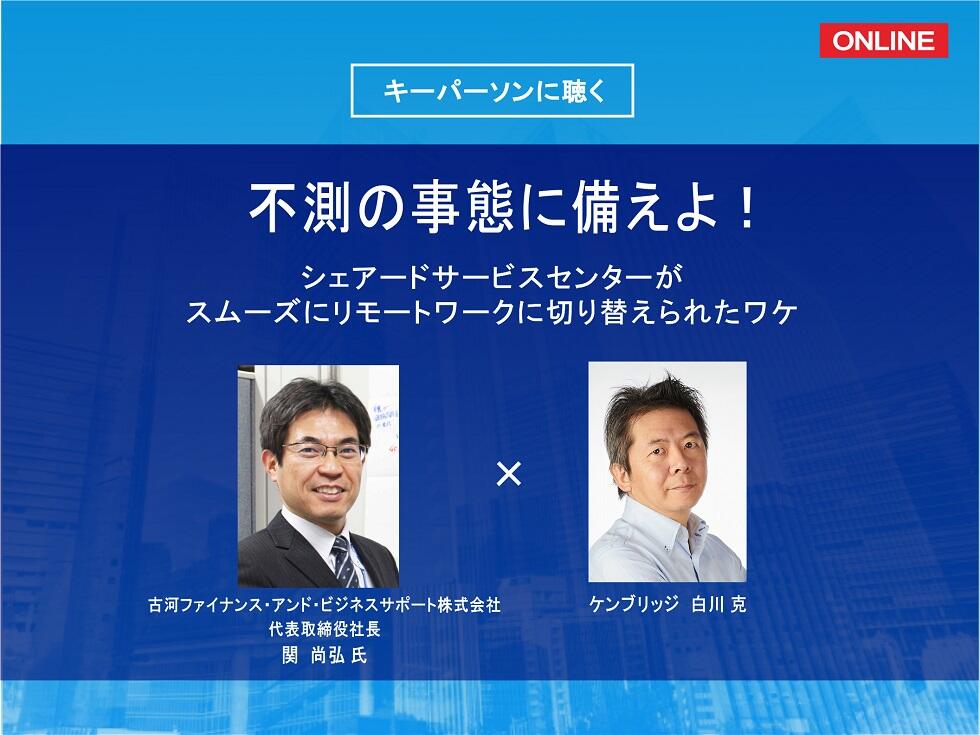 ONLINE

キーパーソンに聴く

不測の事態に備えよ！

シェアードサービスセンターが
スムーズにリモートワークに切り替えられたワケ

×

古河ファイナンス・アンド・ビジネスサポート株式会社
代表取締役社長
関 尚弘 氏

ケンブリッジ 白川 克